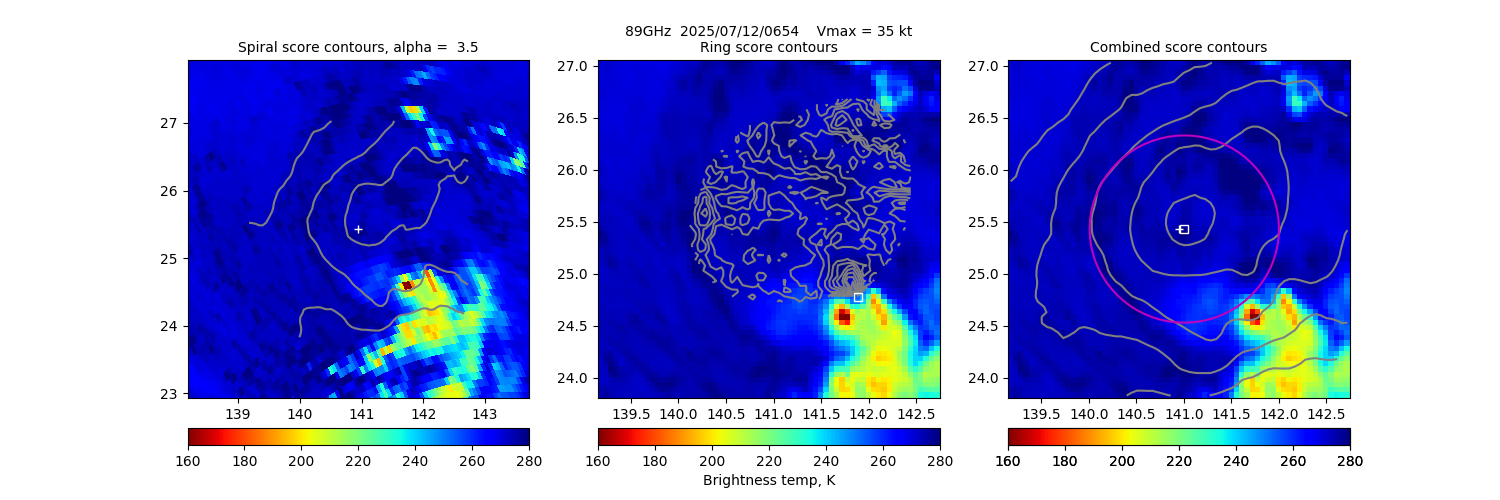 89GHz 2025/07/12/0654 Vmax = 35 kt

Spiral score contours, alpha = 3.5

27
26
25
24
23

139 140 141 142 143

160 180 200 220 240 260 280

Ring score contours

27.0
26.5
26.0
25.5
25.0
24.5
24.0

139.5 140.0 140.5 141.0 141.5 142.0 142.5

160 180 200 220 240 260 280

Brightness temp, K

Combined score contours

27.0
26.5
26.0
25.5
25.0
24.5
24.0

139.5 140.0 140.5 141.0 141.5 142.0 142.5

160 180 200 220 240 260 280